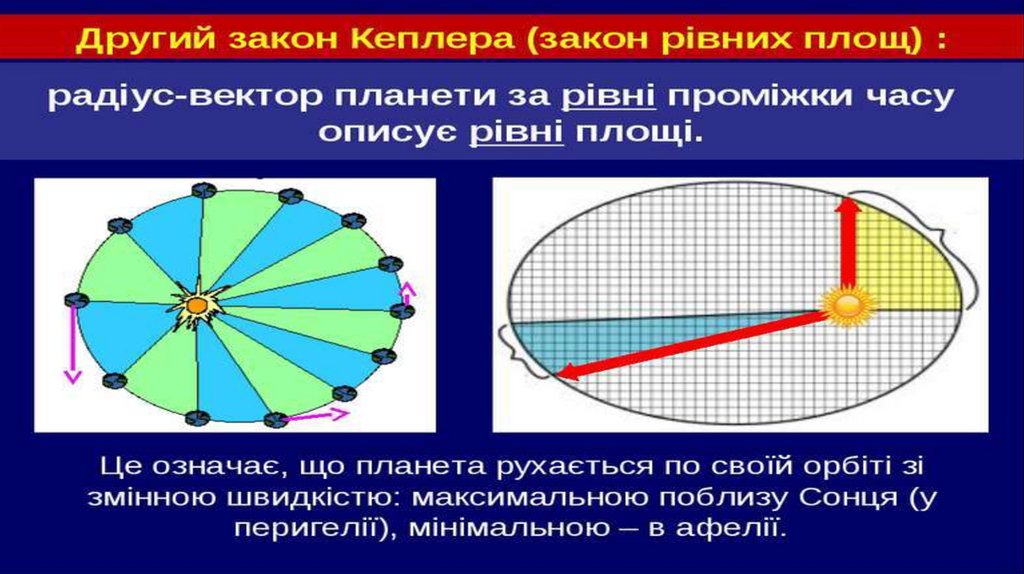 Другий закон Кеплера (закон рівних площ) :

радіус-вектор планети за рівні проміжки часу описує рівні площі.

Це означає, що планета рухається по своїй орбіті зі змінною швидкістю: максимальною поблизу Сонця (у перигелії), мінімальною – в афелії.